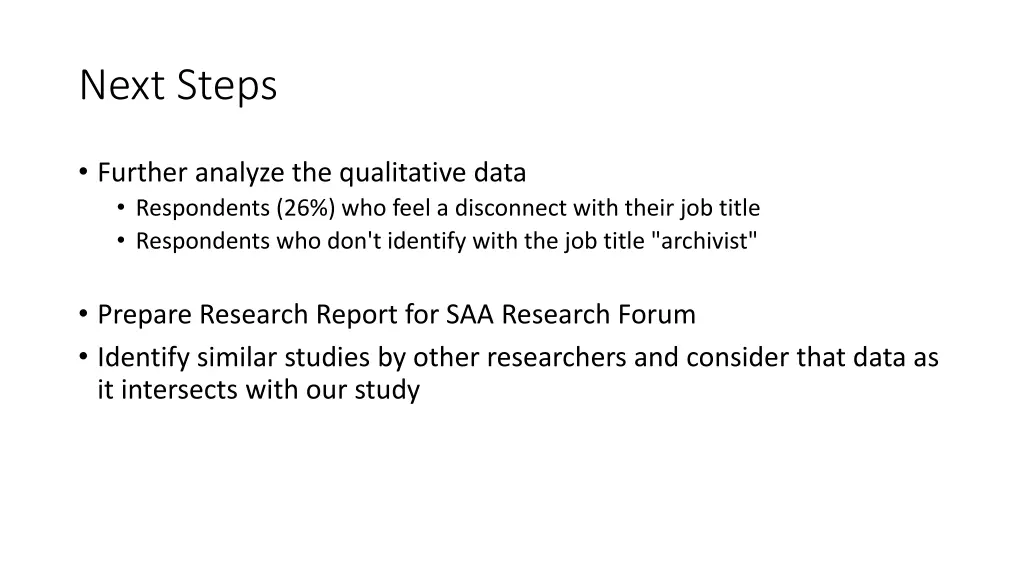 Next Steps

• Further analyze the qualitative data
  • Respondents (26%) who feel a disconnect with their job title
  • Respondents who don't identify with the job title "archivist"

• Prepare Research Report for SAA Research Forum
• Identify similar studies by other researchers and consider that data as it intersects with our study